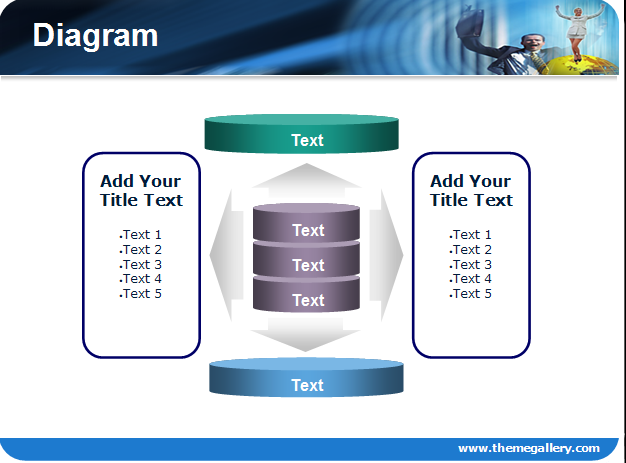 Diagram

Text

Add Your Title Text

•Text 1
•Text 2
•Text 3
•Text 4
•Text 5

Text

Text

Text

Add Your Title Text

•Text 1
•Text 2
•Text 3
•Text 4
•Text 5

Text

www.themegallery.com